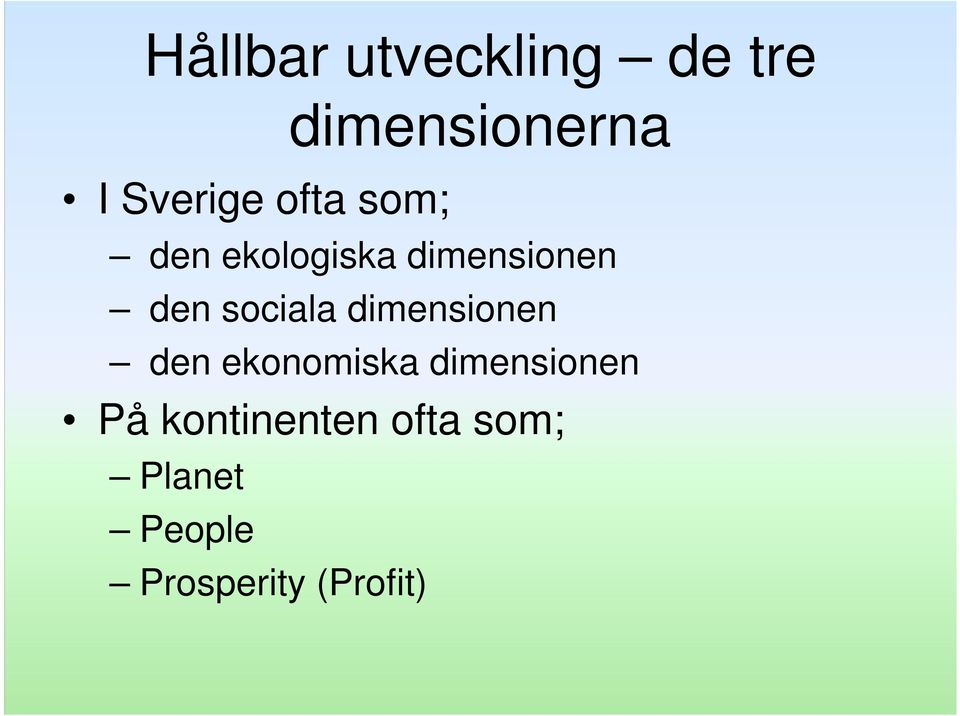 Hållbar utveckling – de tre dimensionerna

• I Sverige ofta som;
– den ekologiska dimensionen
– den sociala dimensionen
– den ekonomiska dimensionen
• På kontinenten ofta som;
– Planet
– People
– Prosperity (Profit)